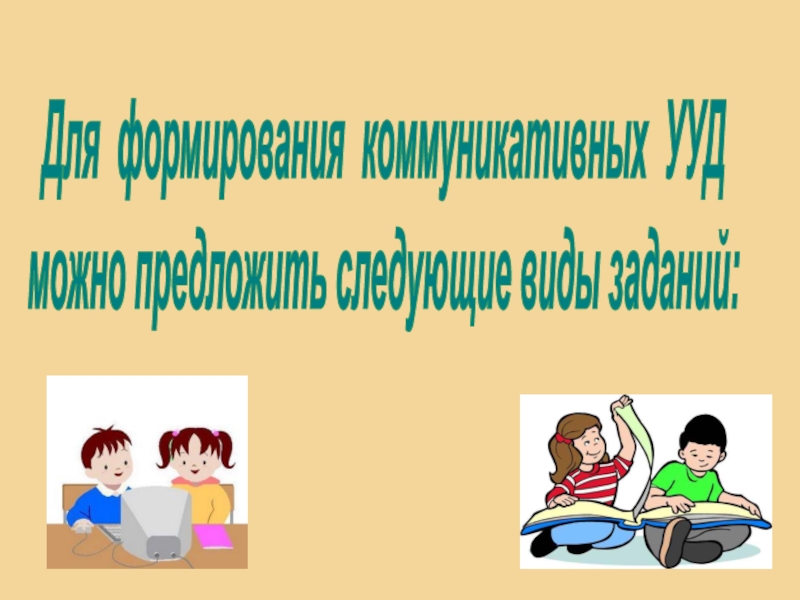 Для формирования коммуникативных УУД
можно предложить следующие виды заданий: